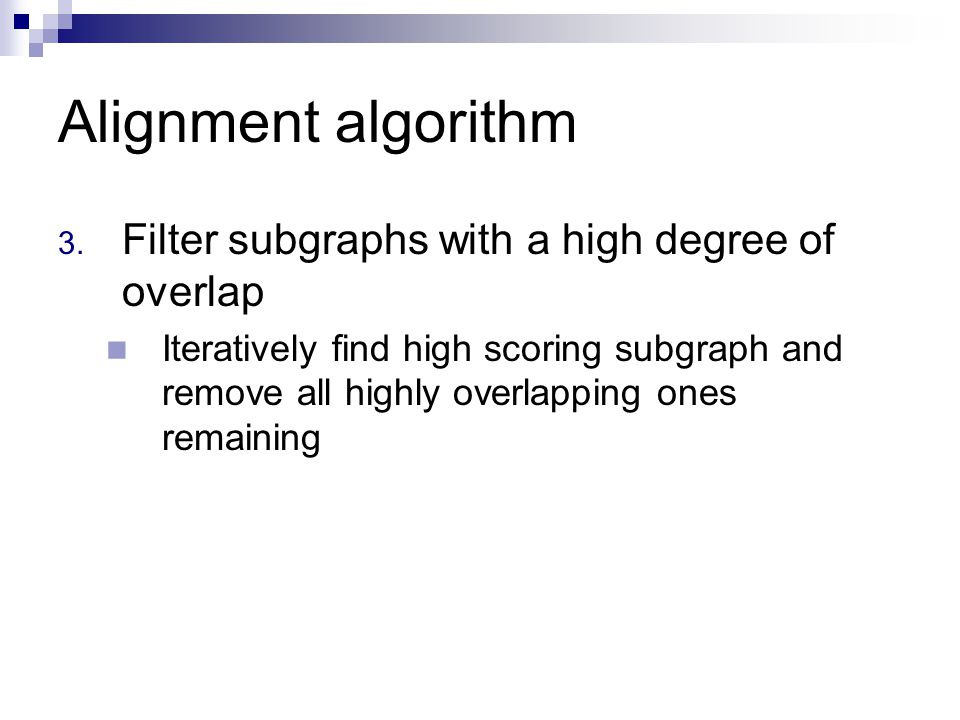 Alignment algorithm

3. Filter subgraphs with a high degree of overlap

Iteratively find high scoring subgraph and remove all highly overlapping ones remaining